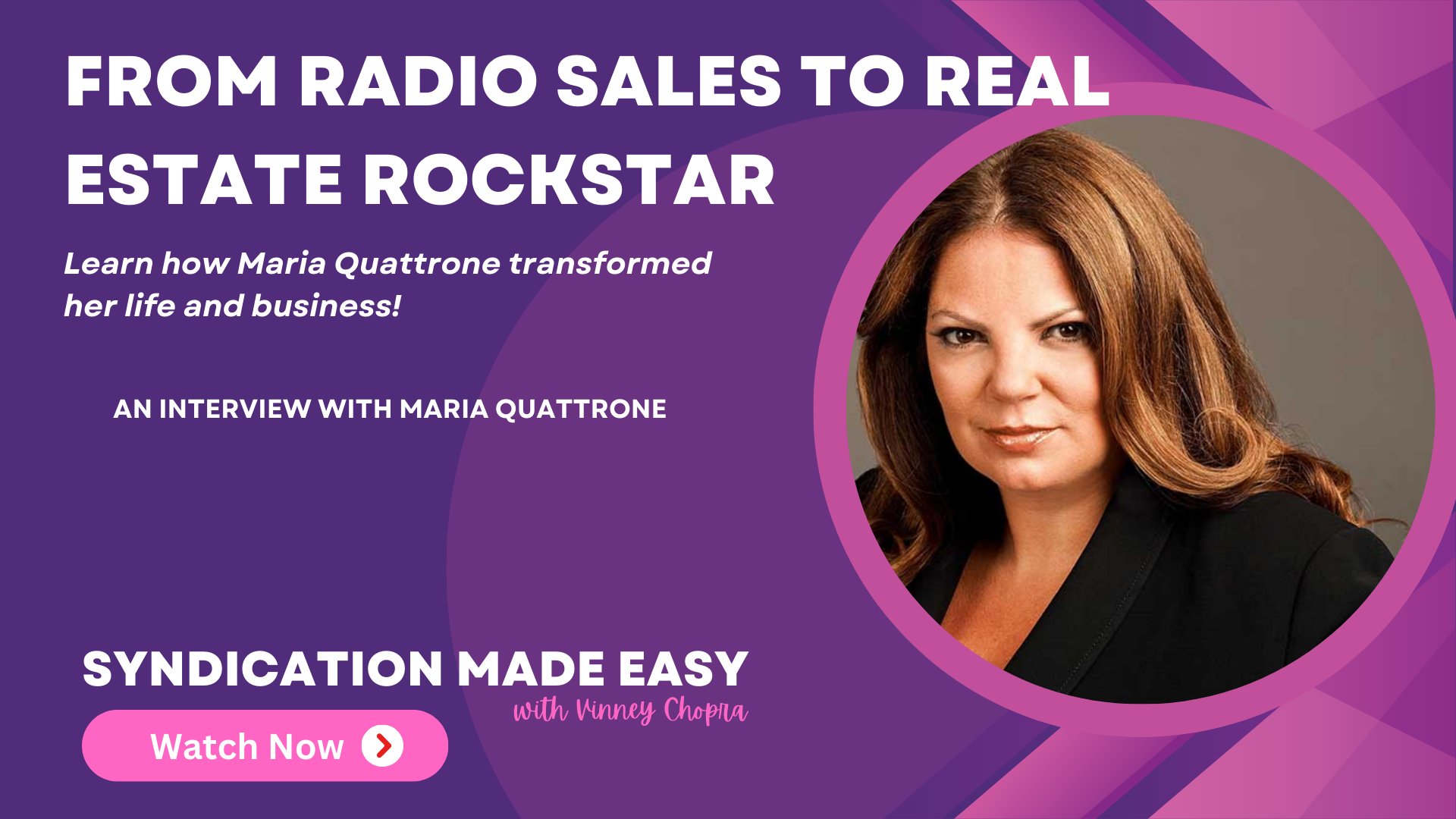 FROM RADIO SALES TO REAL ESTATE ROCKSTAR

Learn how Maria Quattrone transformed her life and business!

AN INTERVIEW WITH MARIA QUATTRONE

SYNDICATION MADE EASY
with Vinney Chopra

Watch Now